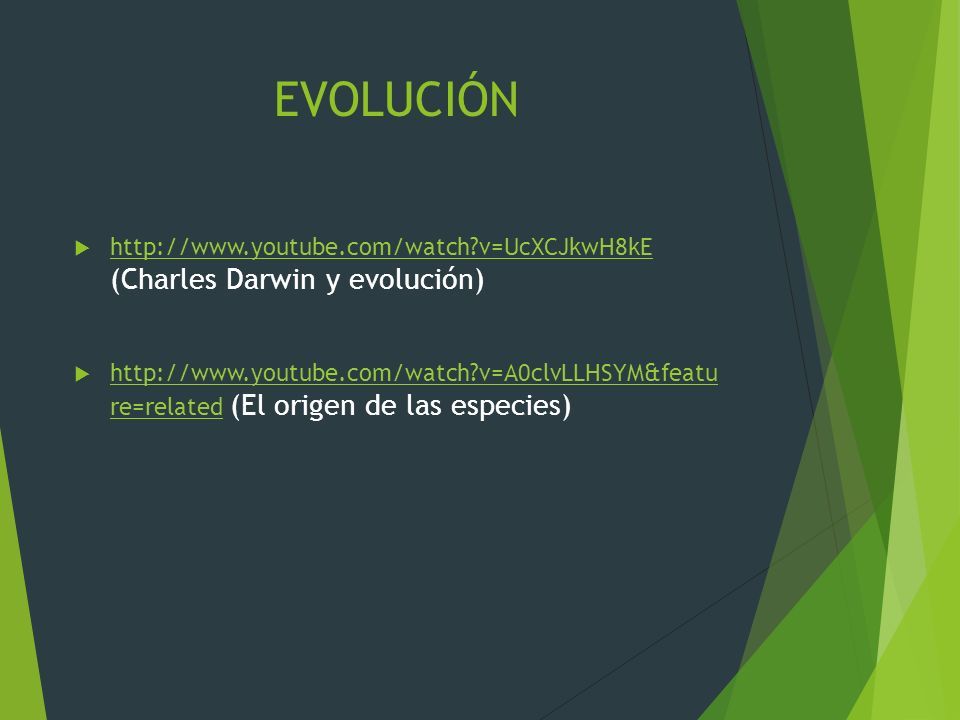 EVOLUCIÓN

http://www.youtube.com/watch?v=UcXCJkwH8kE (Charles Darwin y evolución)

http://www.youtube.com/watch?v=A0clvLLHSYM&feature=related (El origen de las especies)